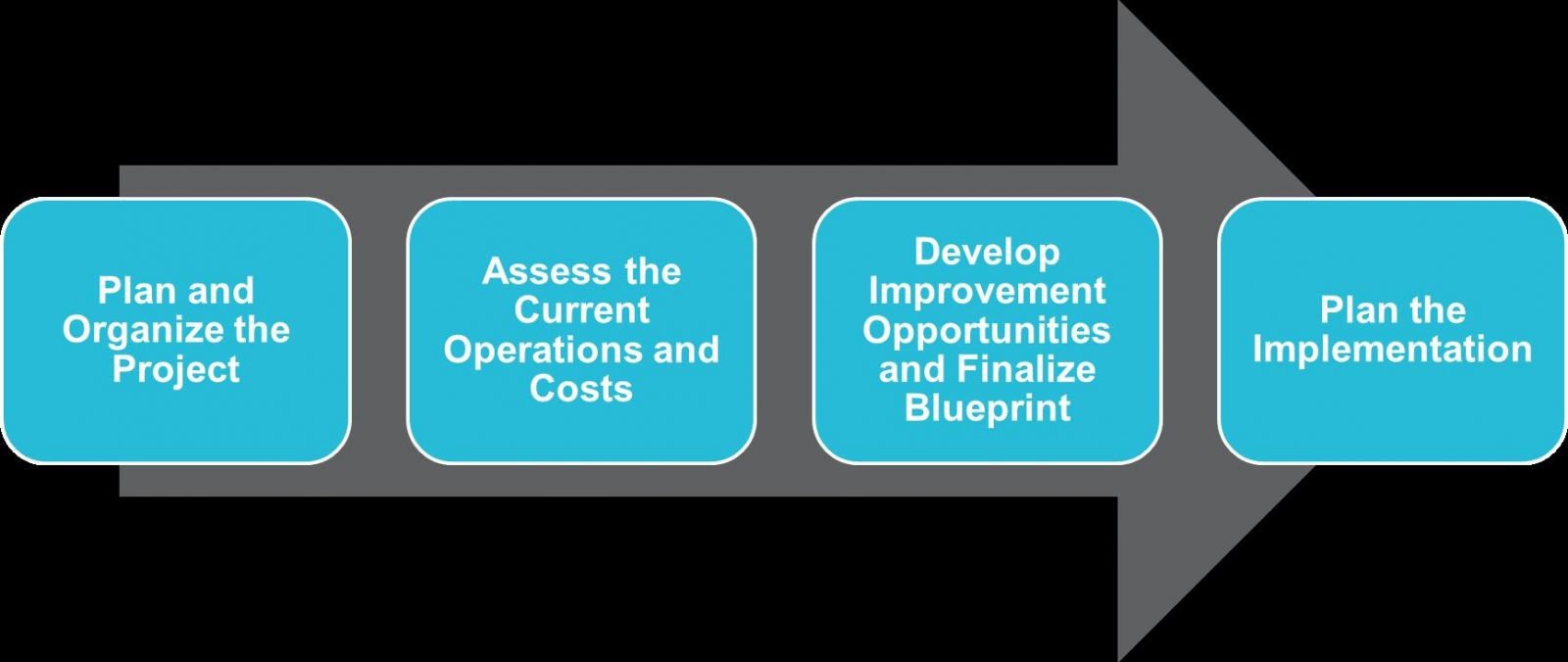 Plan and Organize the Project

Assess the Current Operations and Costs

Develop Improvement Opportunities and Finalize Blueprint

Plan the Implementation